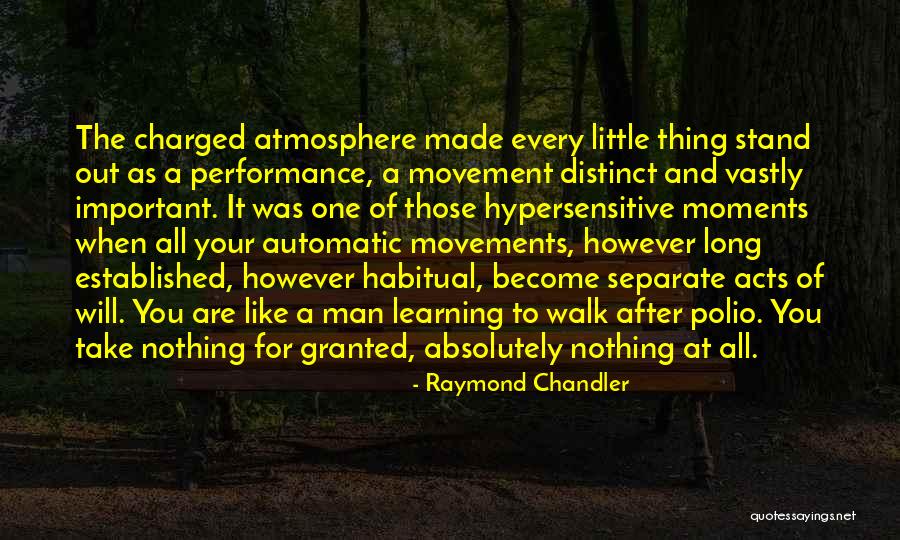 The charged atmosphere made every little thing stand out as a performance, a movement distinct and vastly important. It was one of those hypersensitive moments when all your automatic movements, however long established, however habitual, become separate acts of will. You are like a man learning to walk after polio. You take nothing for granted, absolutely nothing at all.

- Raymond Chandler

quotessayings.net